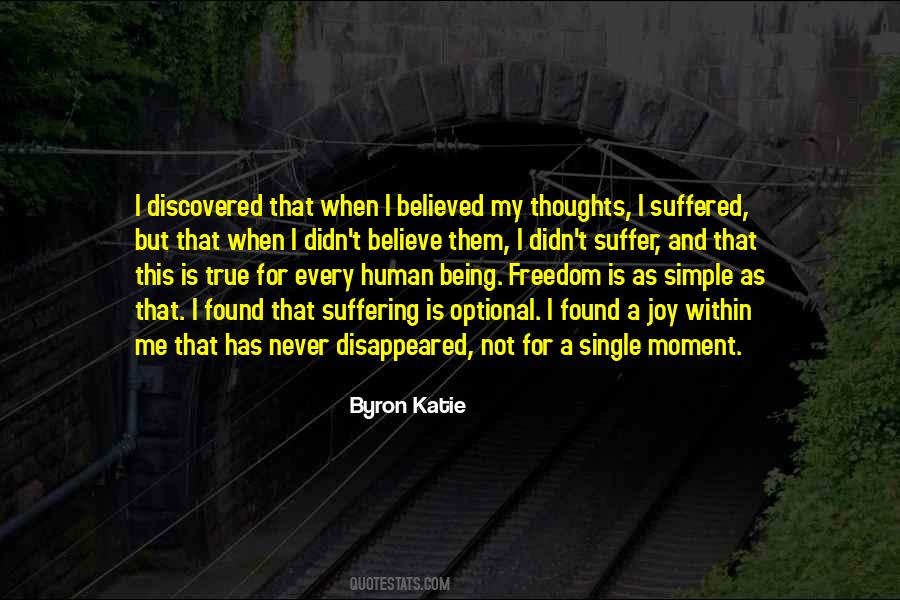 I discovered that when I believed my thoughts, I suffered, but that when I didn't believe them, I didn't suffer, and that this is true for every human being. Freedom is as simple as that. I found that suffering is optional. I found a joy within me that has never disappeared, not for a single moment.

Byron Katie

QUOTESTATS.COM